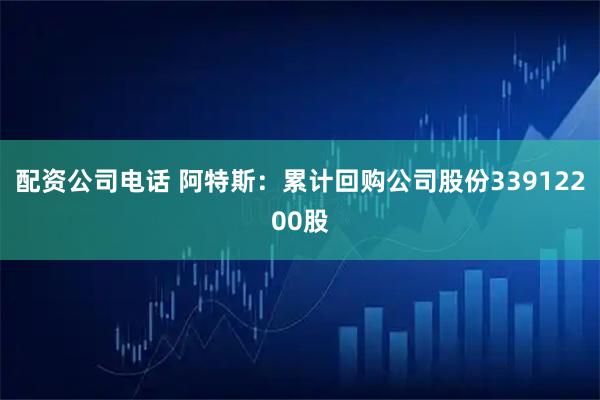 配资公司电话 阿特斯：累计回购公司股份33912200股